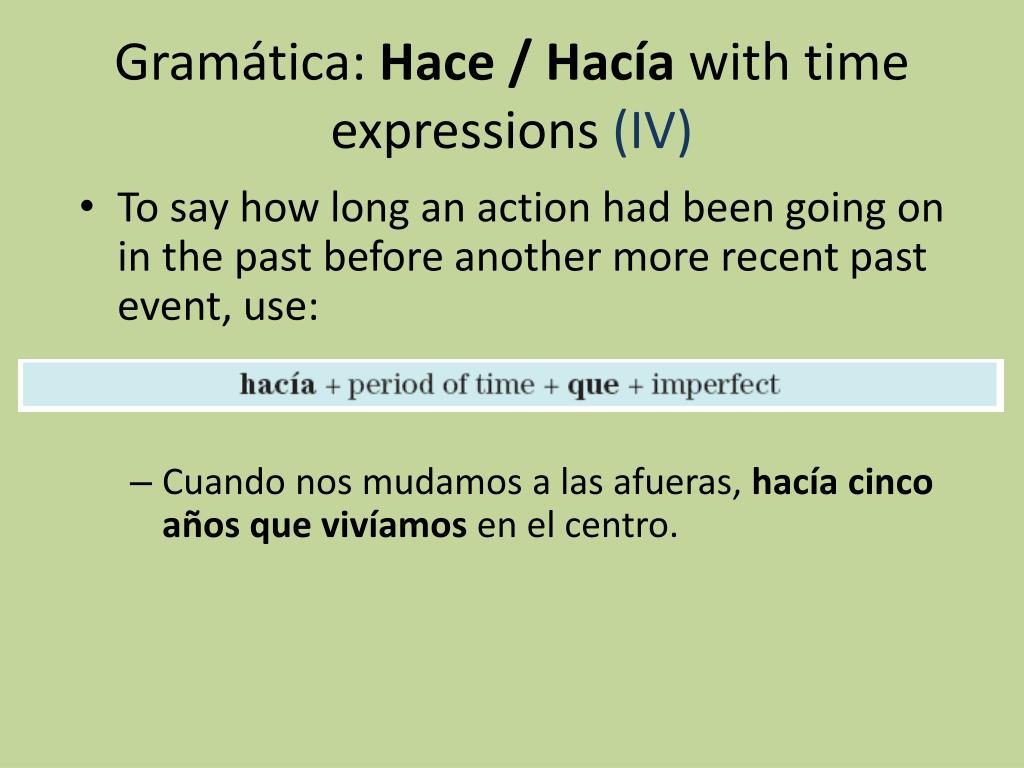 Gramática: Hace / Hacía with time expressions (IV)

• To say how long an action had been going on in the past before another more recent past event, use:

hacía + period of time + que + imperfect

– Cuando nos mudamos a las afueras, hacía cinco años que vivíamos en el centro.